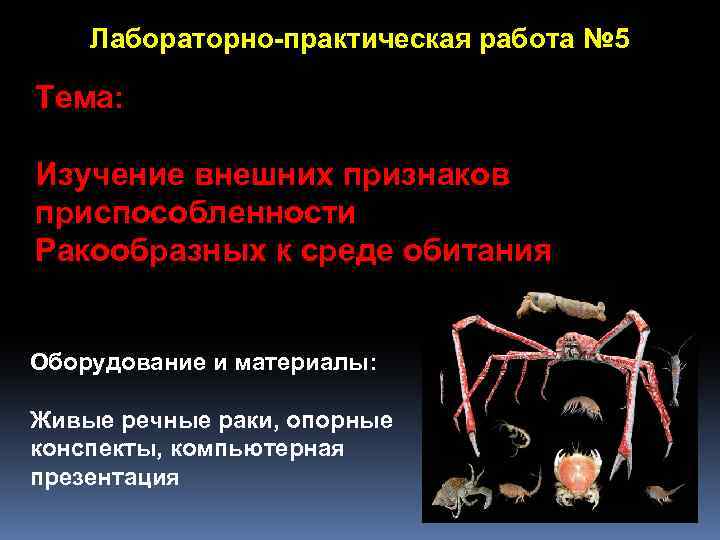 Лабораторно-практическая работа №5

Тема:

Изучение внешних признаков приспособленности Ракообразных к среде обитания

Оборудование и материалы:

Живые речные раки, опорные конспекты, компьютерная презентация